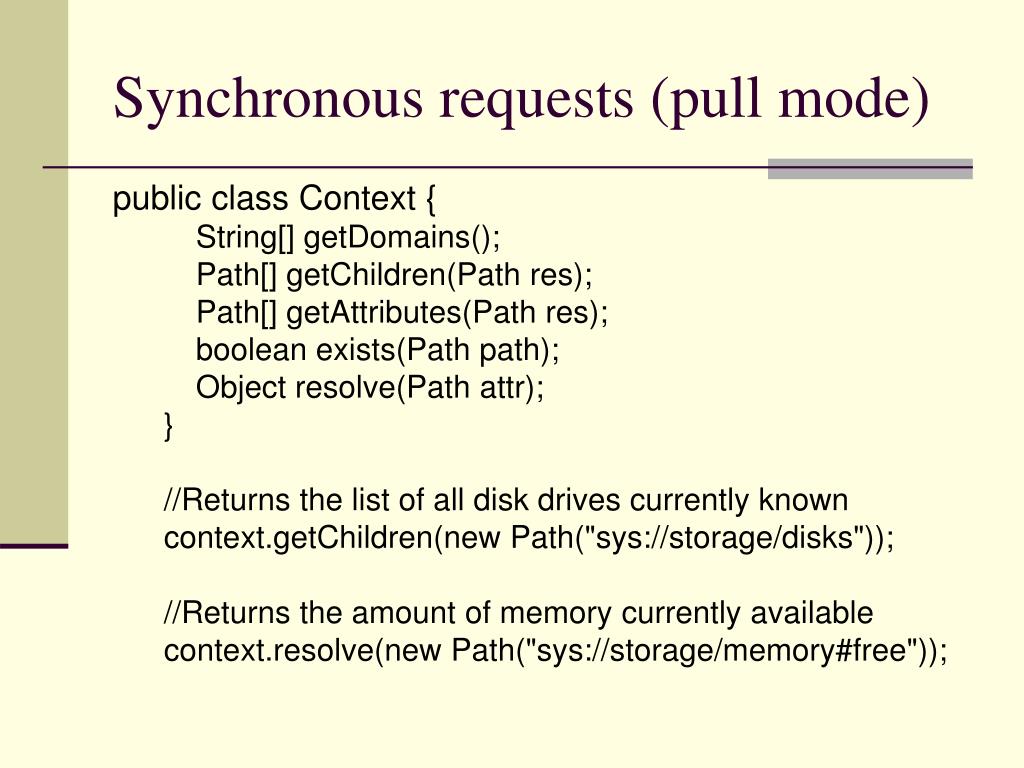 Synchronous requests (pull mode)

public class Context {
String[] getDomains();
Path[] getChildren(Path res);
Path[] getAttributes(Path res);
boolean exists(Path path);
Object resolve(Path attr);
}

//Returns the list of all disk drives currently known
context.getChildren(new Path("sys://storage/disks"));

//Returns the amount of memory currently available
context.resolve(new Path("sys://storage/memory#free"));